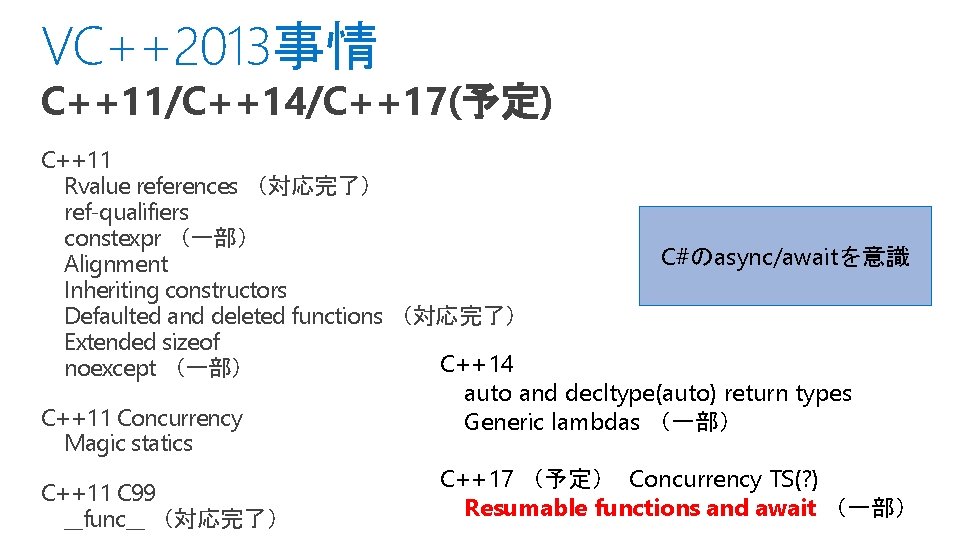 VC++2013事情
C++11/C++14/C++17(予定)

C++11
Rvalue references （対応完了）
ref-qualifiers
constexpr （一部）
Alignment
Inheriting constructors
Defaulted and deleted functions （対応完了）
Extended sizeof
noexcept （一部）

C++11 Concurrency
Magic statics

C++11 C99
__func__ （対応完了）

C#のasync/awaitを意識

C++14
auto and decltype(auto) return types
Generic lambdas （一部）

C++17 （予定） Concurrency TS(?)
Resumable functions and await （一部）